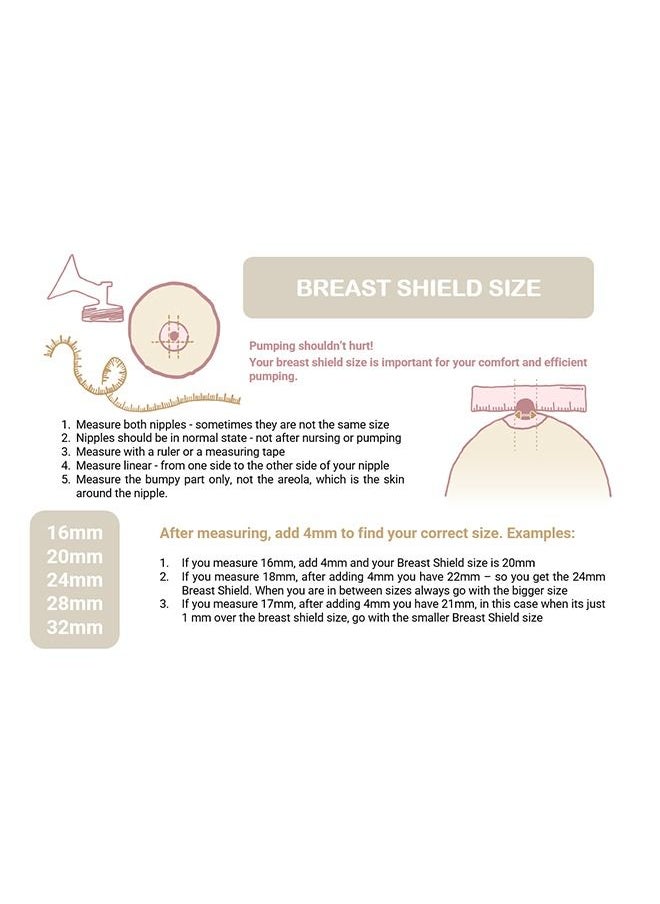 BREAST SHIELD SIZE

Pumping shouldn't hurt!
Your breast shield size is important for your comfort and efficient pumping.

1. Measure both nipples - sometimes they are not the same size
2. Nipples should be in normal state - not after nursing or pumping
3. Measure with a ruler or a measuring tape
4. Measure linear - from one side to the other side of your nipple
5. Measure the bumpy part only, not the areola, which is the skin around the nipple.

16mm
20mm
24mm
28mm
32mm

After measuring, add 4mm to find your correct size. Examples:

1. If you measure 16mm, add 4mm and your Breast Shield size is 20mm
2. If you measure 18mm, after adding 4mm you have 22mm – so you get the 24mm Breast Shield. When you are in between sizes always go with the bigger size
3. If you measure 17mm, after adding 4mm you have 21mm, in this case when its just 1 mm over the breast shield size, go with the smaller Breast Shield size